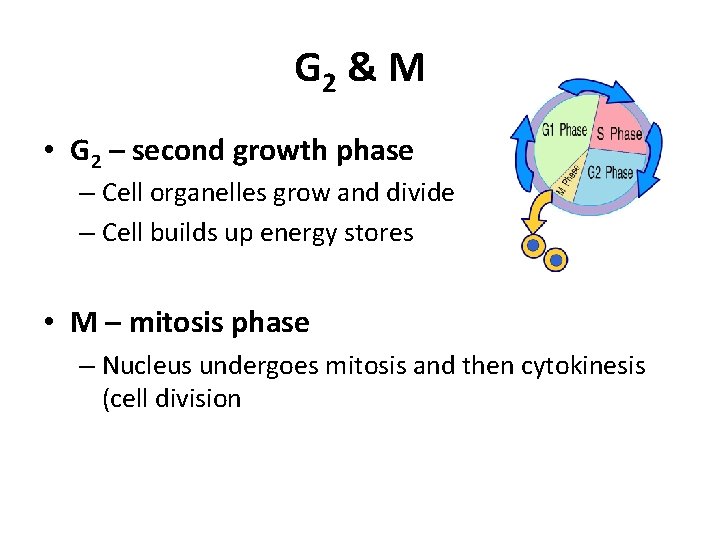 $G_2$ & M

• $G_2$ – second growth phase
  – Cell organelles grow and divide
  – Cell builds up energy stores

G1 Phase
S Phase
G2 Phase
M Phase

• M – mitosis phase
  – Nucleus undergoes mitosis and then cytokinesis (cell division